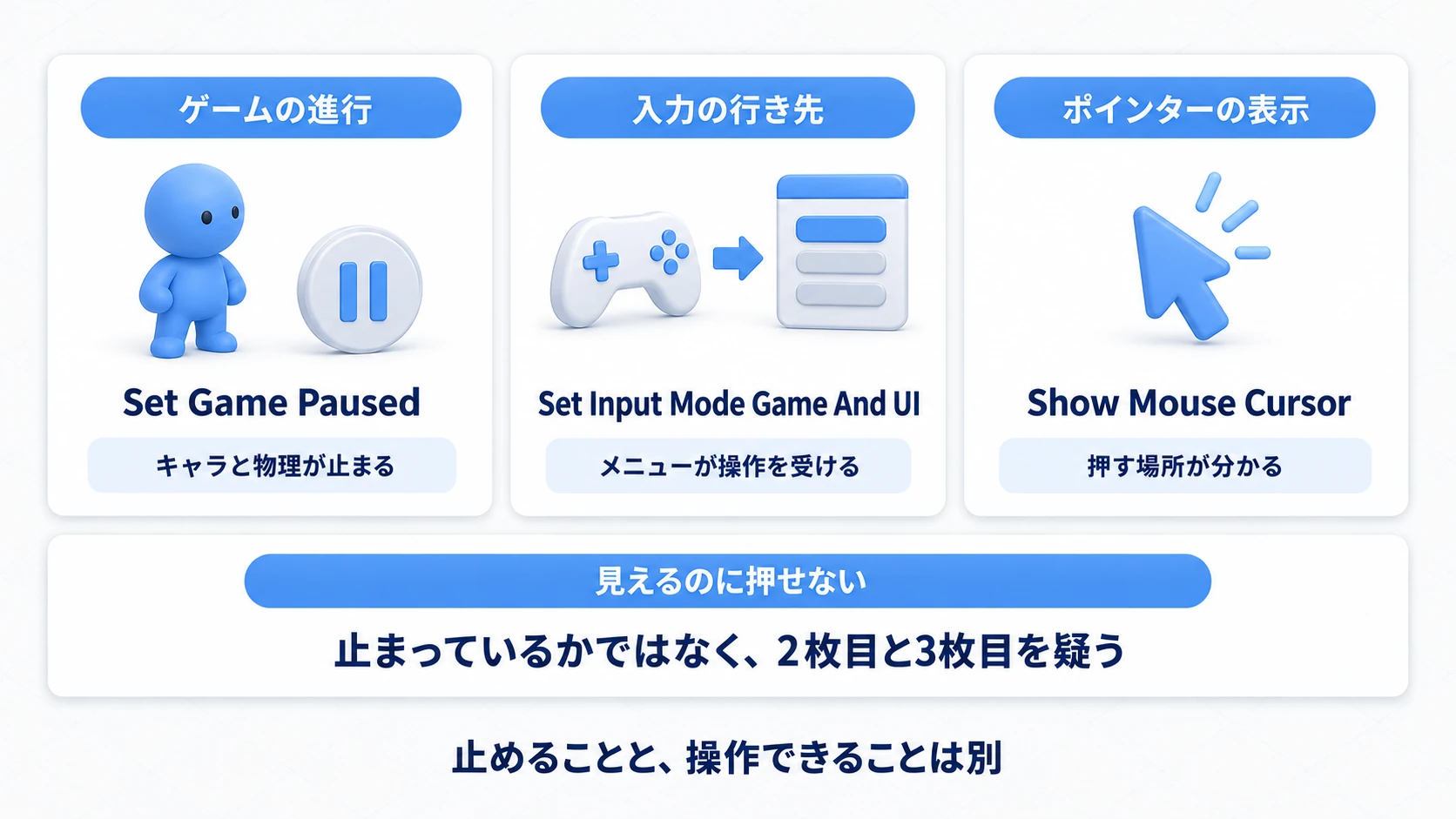 ゲームの進行

Set Game Paused

キャラと物理が止まる

入力の行き先

Set Input Mode Game And UI

メニューが操作を受ける

ポインターの表示

Show Mouse Cursor

押す場所が分かる

見えるのに押せない

止まっているかではなく、2枚目と3枚目を疑う

止めることと、操作できることは別